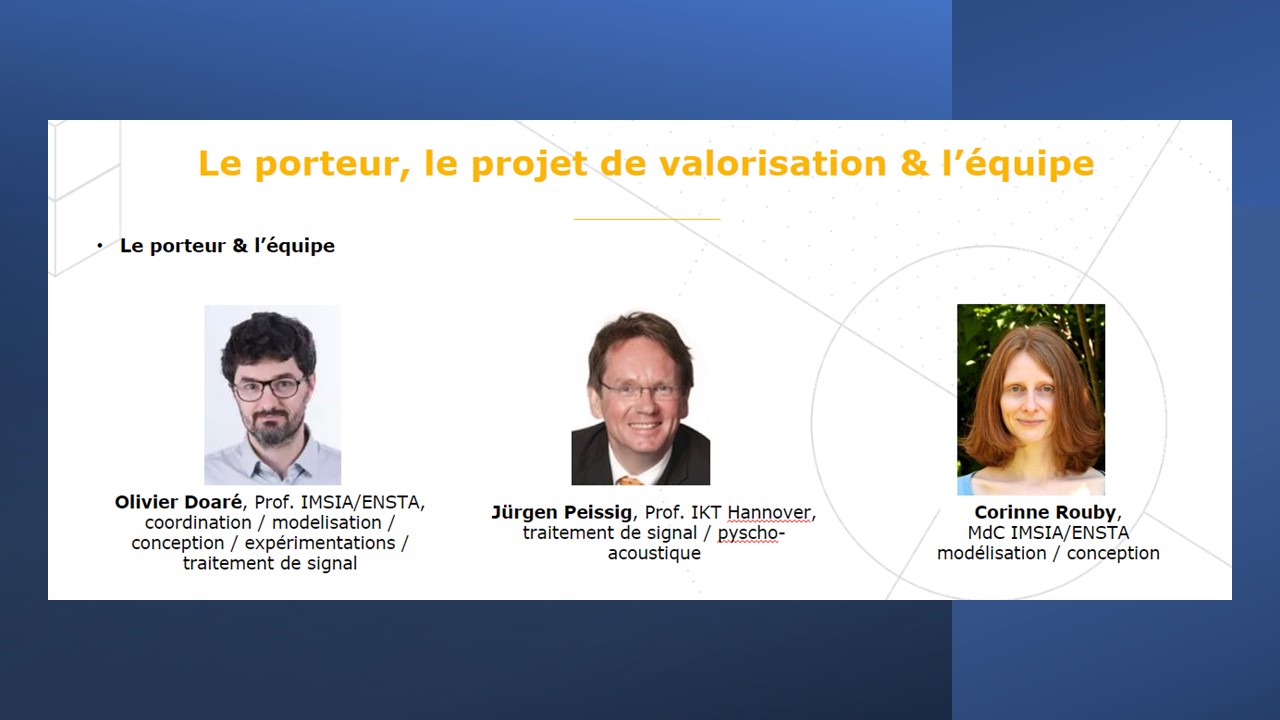 Le porteur, le projet de valorisation & l'équipe

• Le porteur & l'équipe

Olivier Doaré, Prof. IMSIA/ENSTA, coordination / modelisation / conception / expérimentations / traitement de signal

Jürgen Peissig, Prof. IKT Hannover, traitement de signal / pyscho-acoustique

Corinne Rouby, MdC IMSIA/ENSTA modélisation / conception